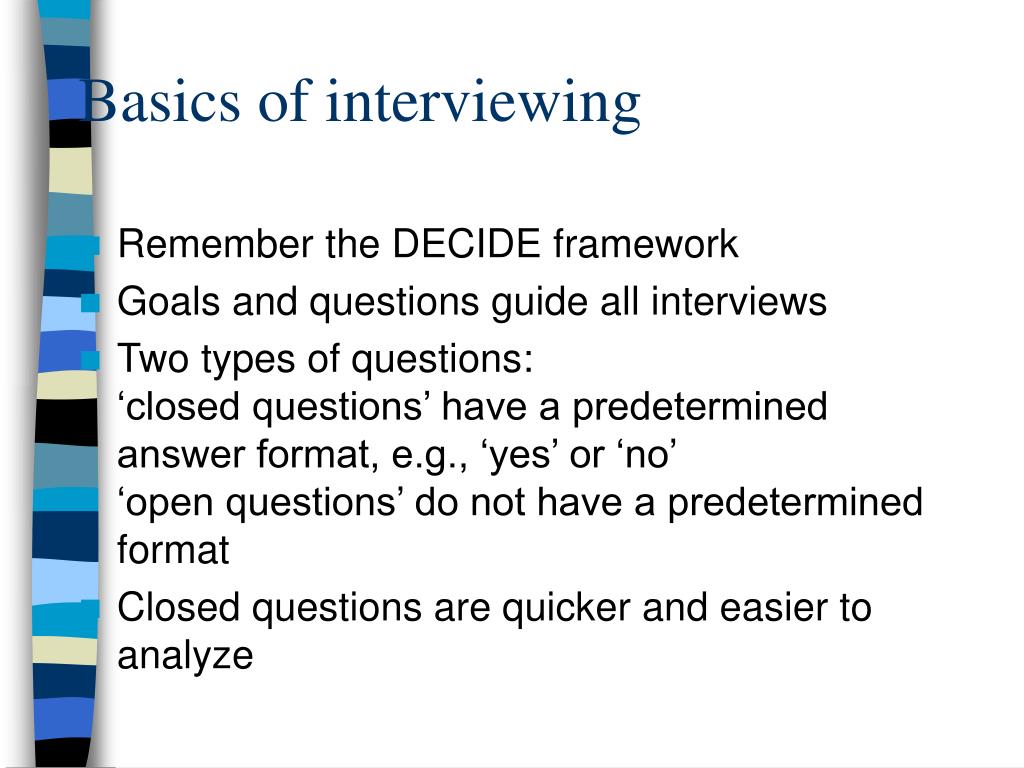 Basics of interviewing

Remember the DECIDE framework

Goals and questions guide all interviews

Two types of questions:
‘closed questions’ have a predetermined answer format, e.g., ‘yes’ or ‘no’
‘open questions’ do not have a predetermined format

Closed questions are quicker and easier to analyze